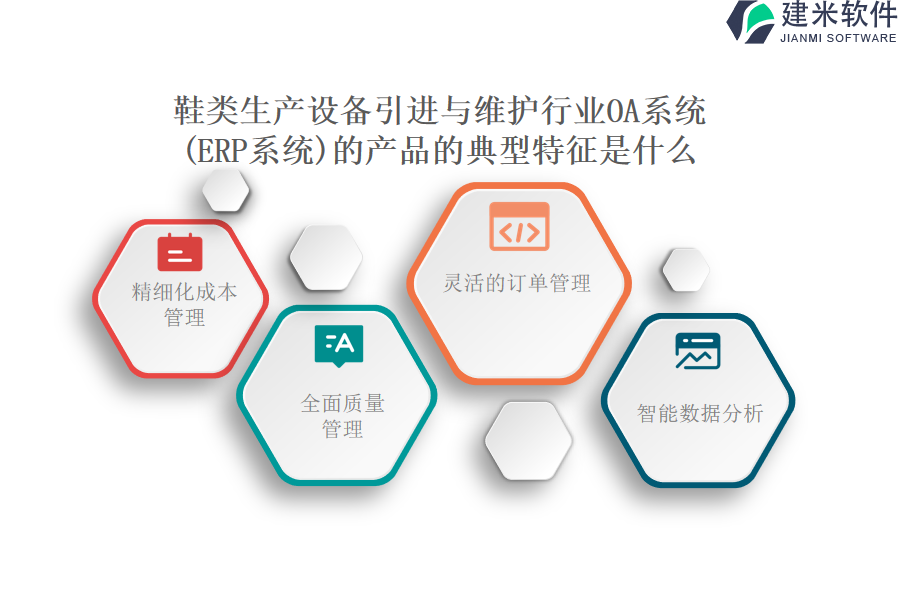 建米软件
JIANMI SOFTWARE

鞋类生产设备引进与维护行业OA系统(ERP系统)的产品的典型特征是什么

精细化成本管理

全面质量管理

灵活的订单管理

智能数据分析